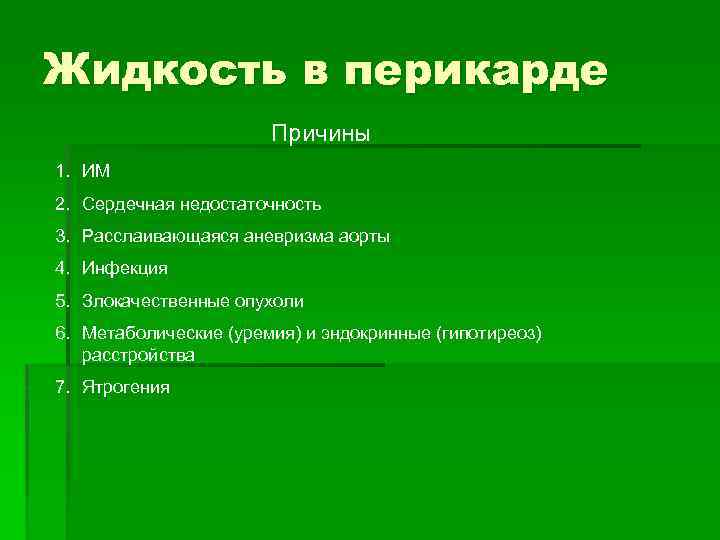 Жидкость в перикарде

Причины

1. ИМ
2. Сердечная недостаточность
3. Расслаивающаяся аневризма аорты
4. Инфекция
5. Злокачественные опухоли
6. Метаболические (уремия) и эндокринные (гипотиреоз) расстройства
7. Ятрогения